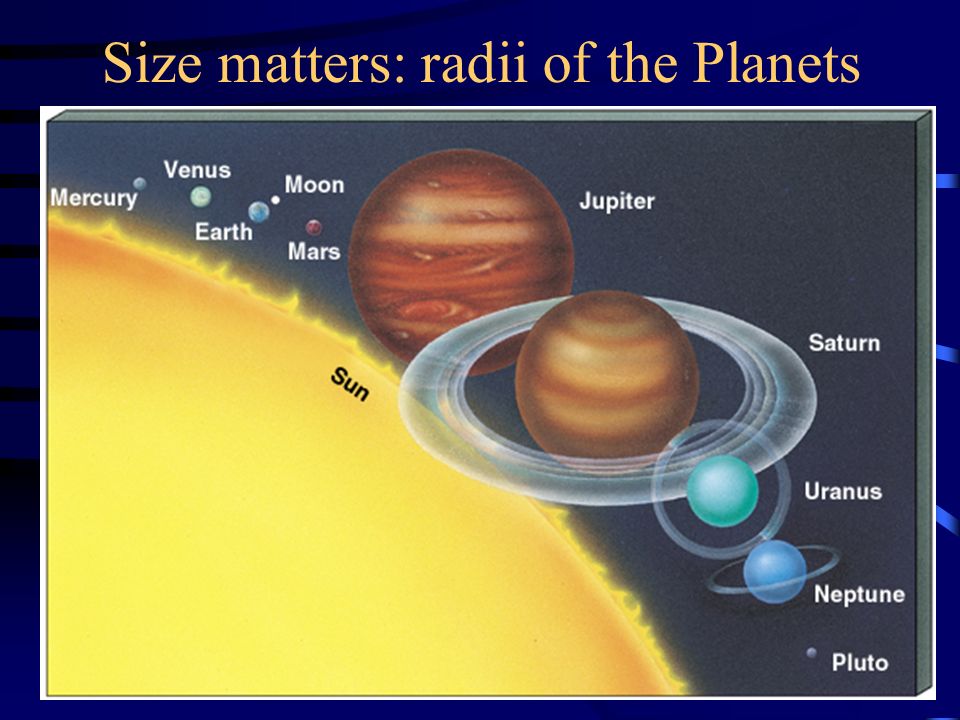 Size matters: radii of the Planets

Mercury
Venus
Earth
Moon
Mars
Jupiter
Sun
Saturn
Uranus
Neptune
Pluto